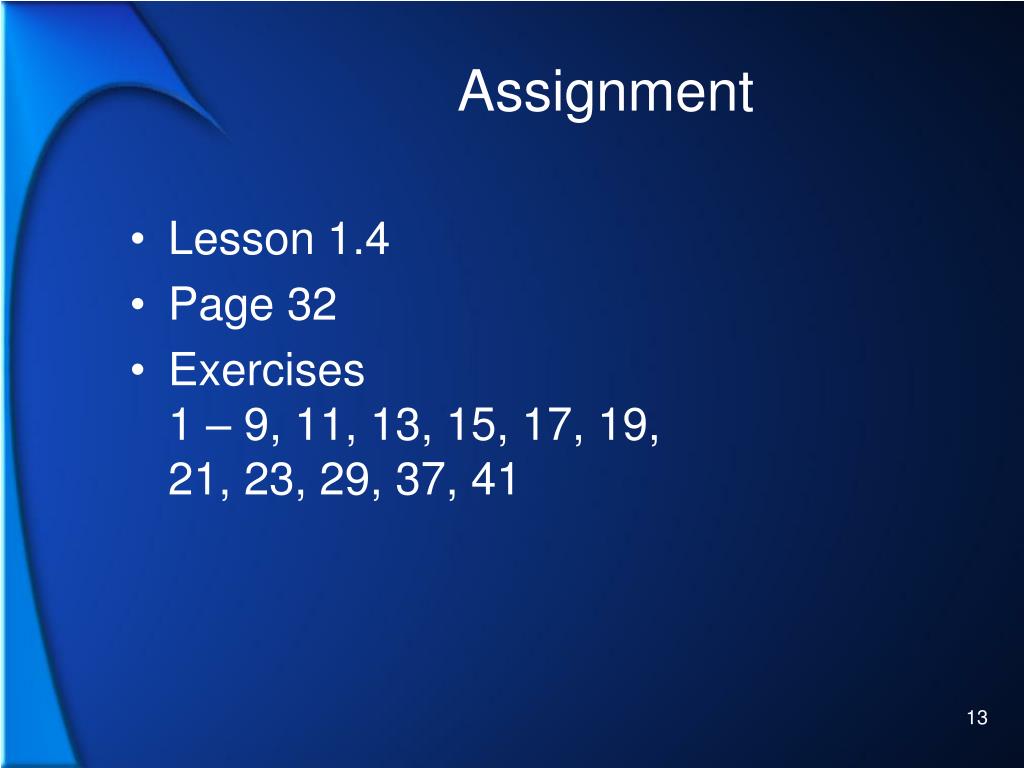 Assignment

• Lesson 1.4
• Page 32
• Exercises
1 – 9, 11, 13, 15, 17, 19, 21, 23, 29, 37, 41

13